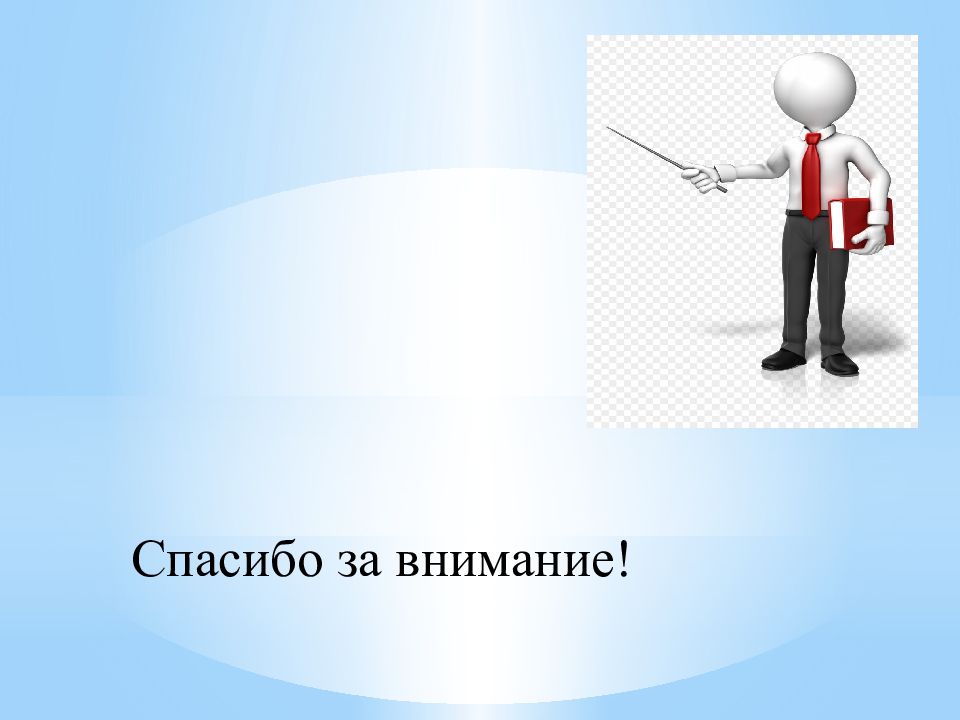 Спасибо за внимание!